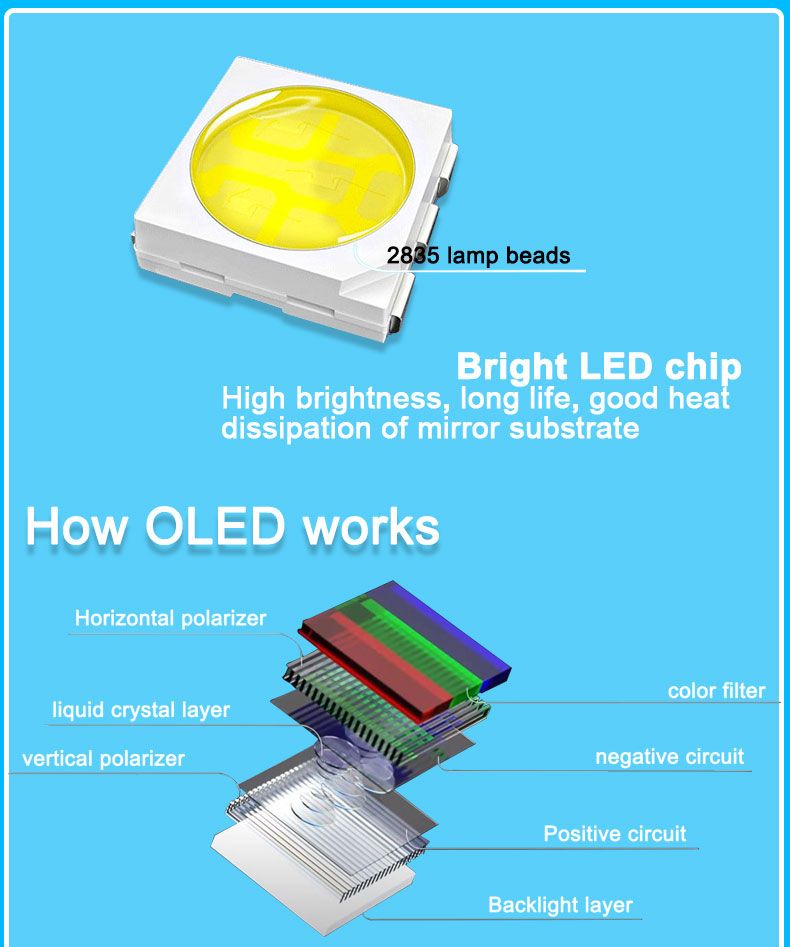 2835 lamp beads

Bright LED chip
High brightness, long life, good heat dissipation of mirror substrate

How OLED works

Horizontal polarizer

liquid crystal layer

vertical polarizer

color filter

negative circuit

Positive circuit

Backlight layer